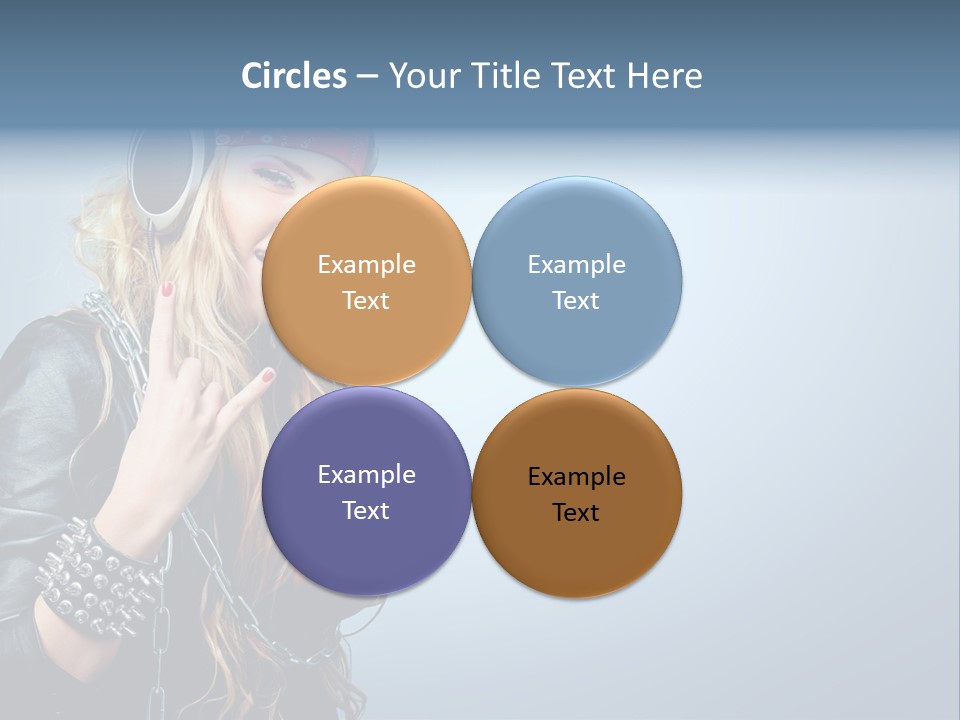 Circles – Your Title Text Here

Example Text

Example Text

Example Text

Example Text